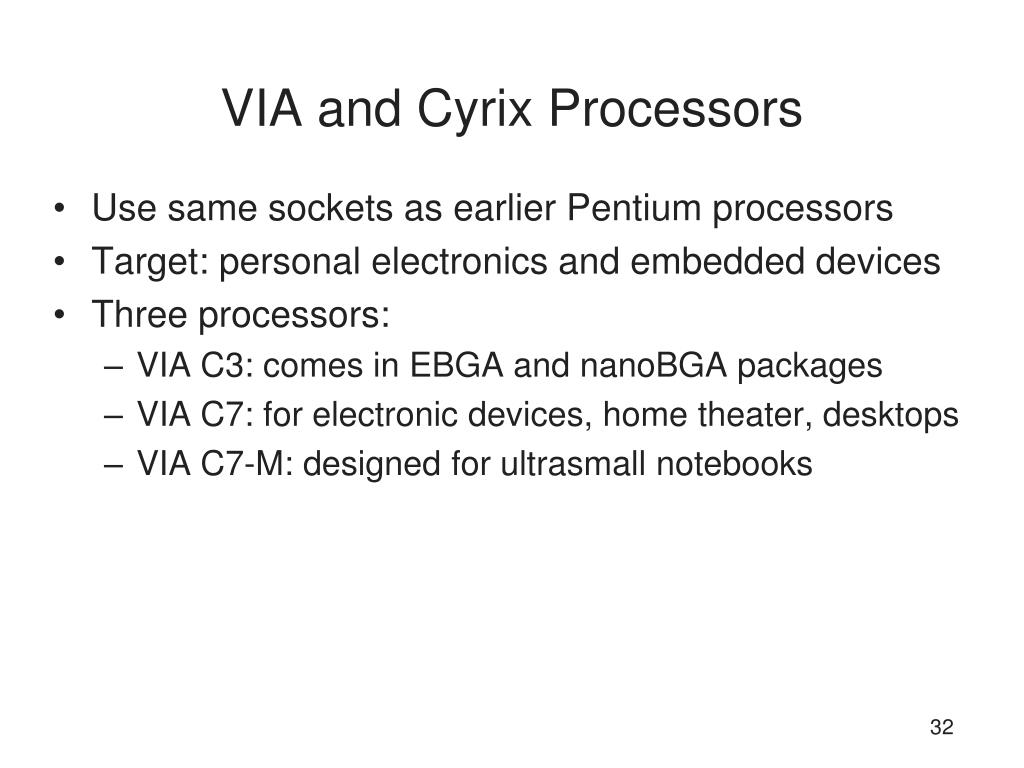 VIA and Cyrix Processors

• Use same sockets as earlier Pentium processors
• Target: personal electronics and embedded devices
• Three processors:
– VIA C3: comes in EBGA and nanoBGA packages
– VIA C7: for electronic devices, home theater, desktops
– VIA C7-M: designed for ultrasmall notebooks

32